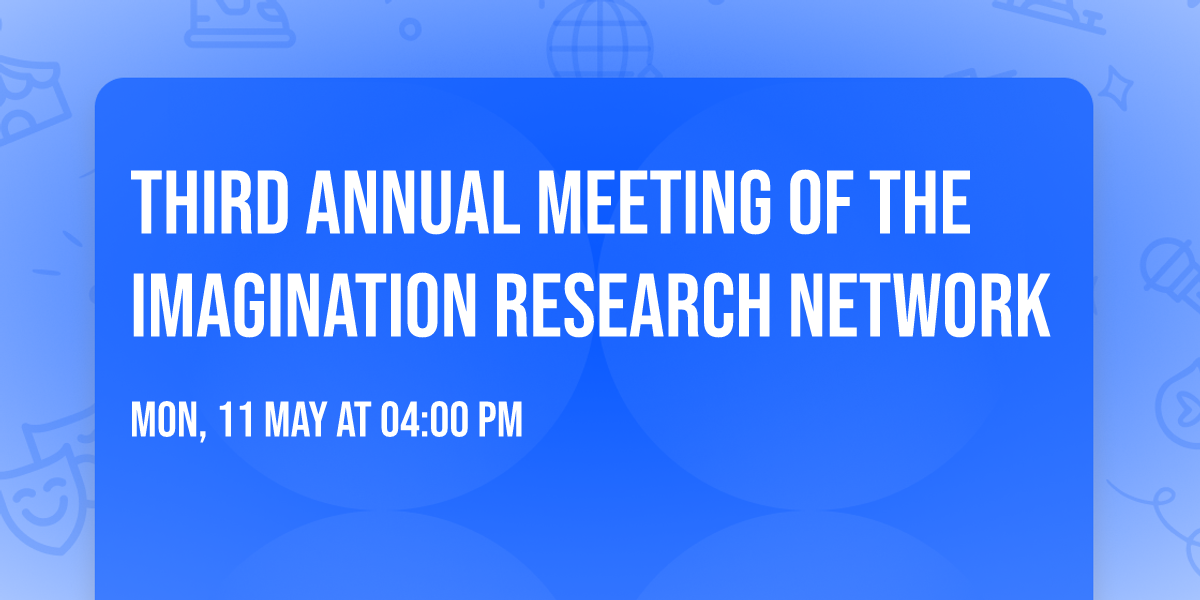 THIRD ANNUAL MEETING OF THE IMAGINATION RESEARCH NETWORK

MON, 11 MAY AT 04:00 PM